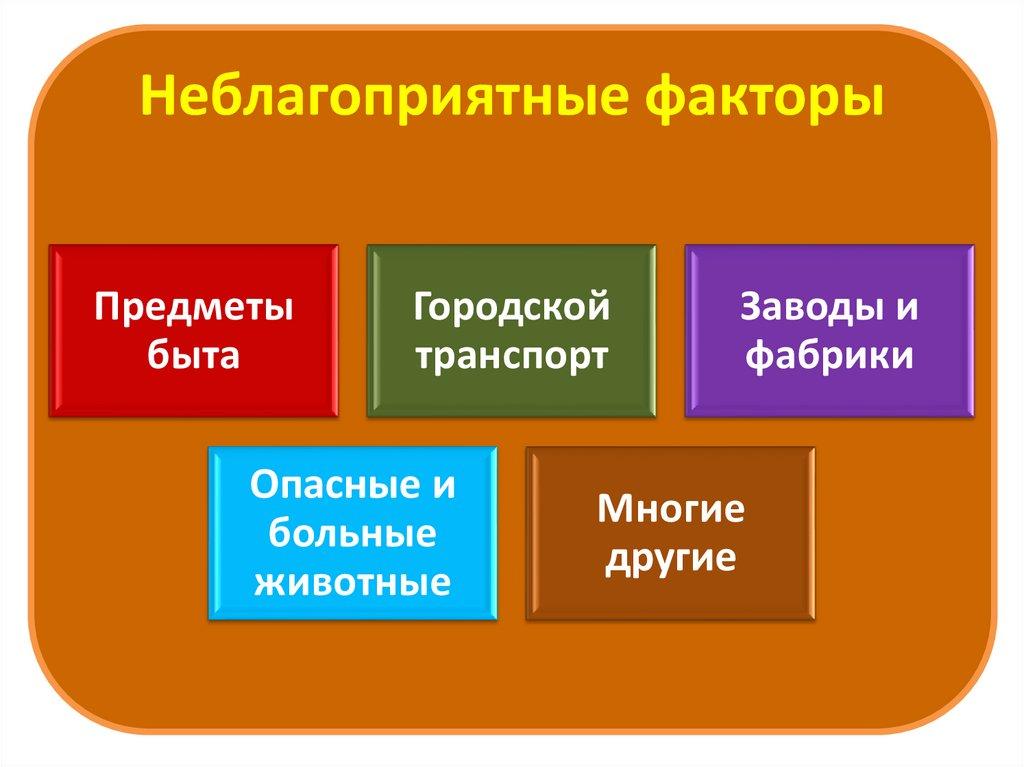 Неблагоприятные факторы

Предметы быта

Городской транспорт

Заводы и фабрики

Опасные и больные животные

Многие другие